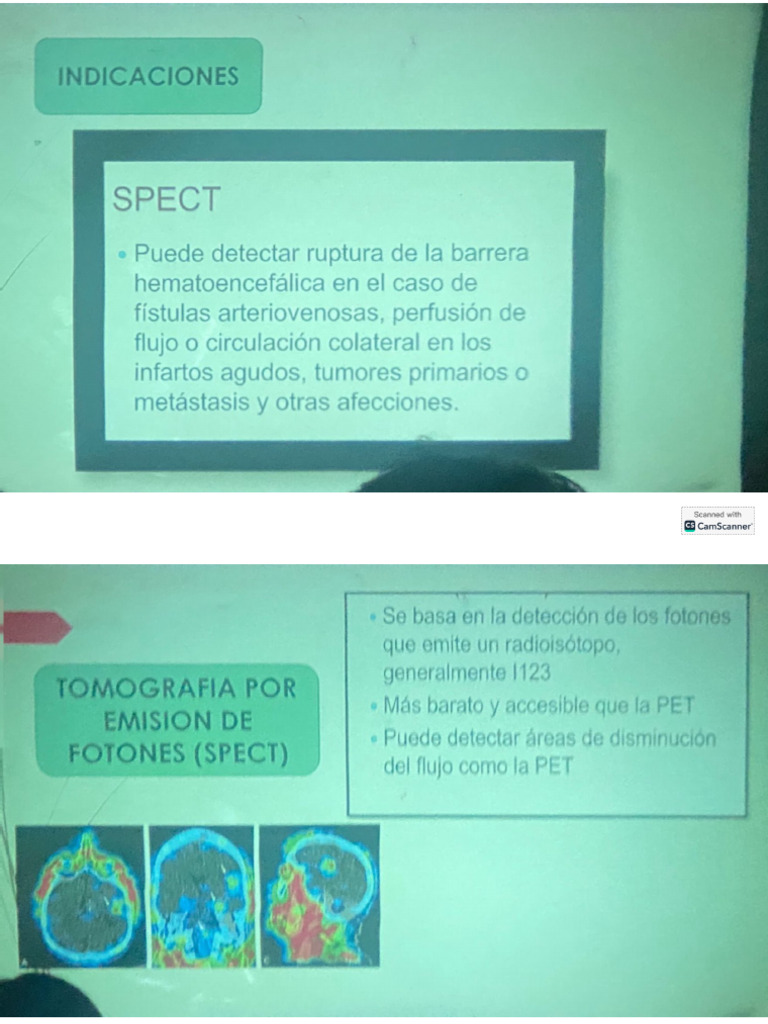 INDICACIONES

SPECT

• Puede detectar ruptura de la barrera hematoencefálica en el caso de fístulas arteriovenosas, perfusión de flujo o circulación colateral en los infartos agudos, tumores primarios o metástasis y otras afecciones.

Scanned with CamScanner

TOMOGRAFIA POR EMISION DE FOTONES (SPECT)

• Se basa en la detección de los fotones que emite un radioisótopo, generalmente I123
• Más barato y accesible que la PET
• Puede detectar áreas de disminución del flujo como la PET